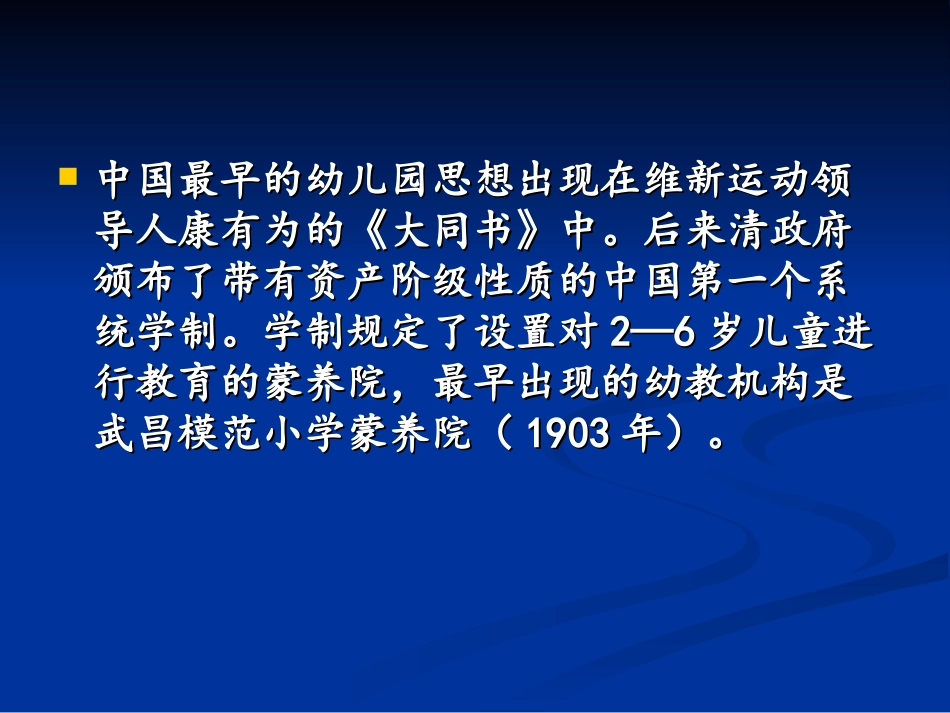 中国最早的幼儿园思想出现在维新运动领导人康有为的《大同书》中。后来清政府颁布了带有资产阶级性质的中国第一个系统学制。学制规定了设置对 2—6 岁儿童进行教育的蒙养院，最早出现的幼教机构是武昌模范小学蒙养院（ 1903 年）。